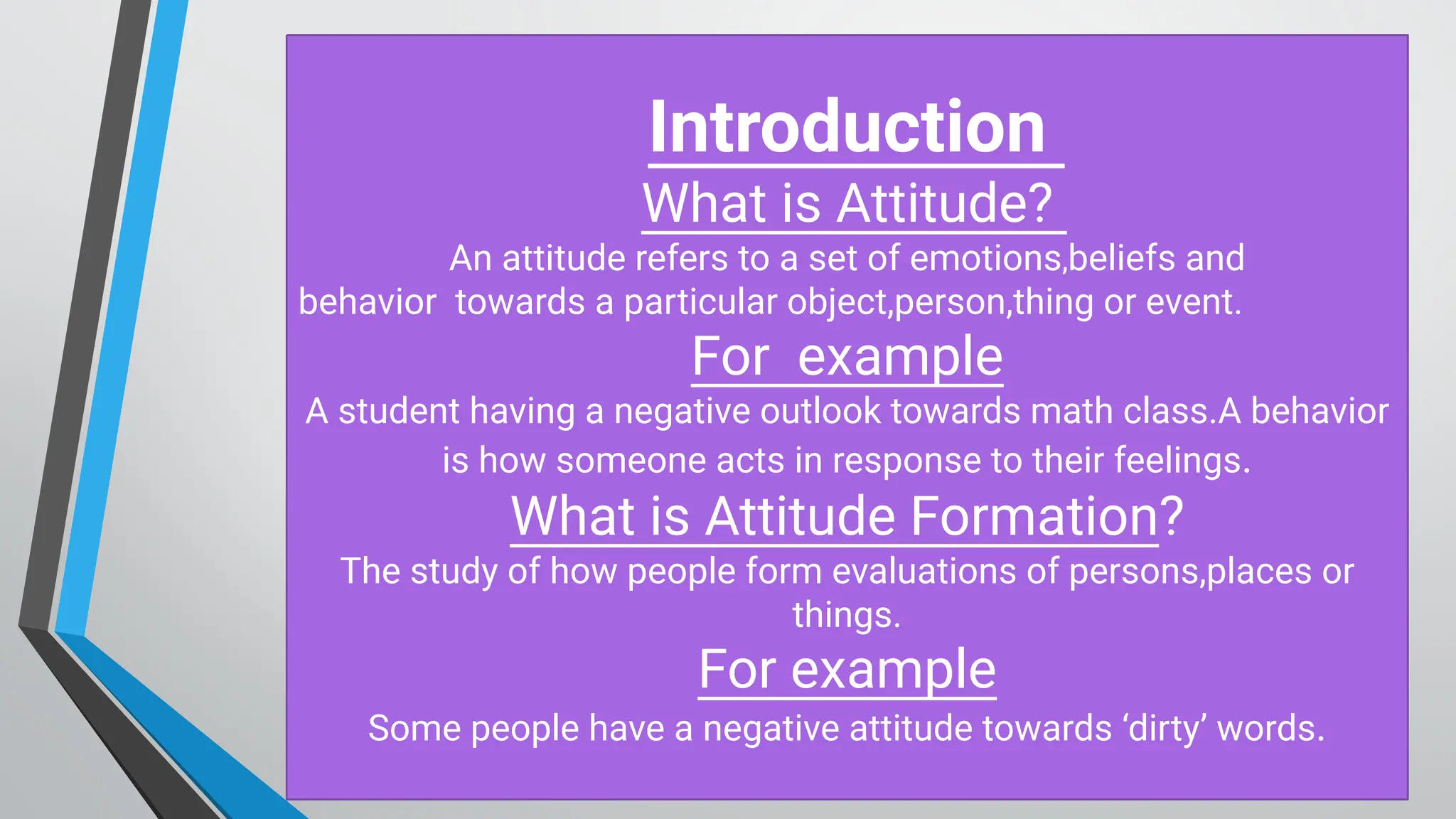 Introduction

What is Attitude?

An attitude refers to a set of emotions,beliefs and behavior towards a particular object,person,thing or event.

For example

A student having a negative outlook towards math class.A behavior is how someone acts in response to their feelings.

What is Attitude Formation?

The study of how people form evaluations of persons,places or things.

For example

Some people have a negative attitude towards ‘dirty’ words.